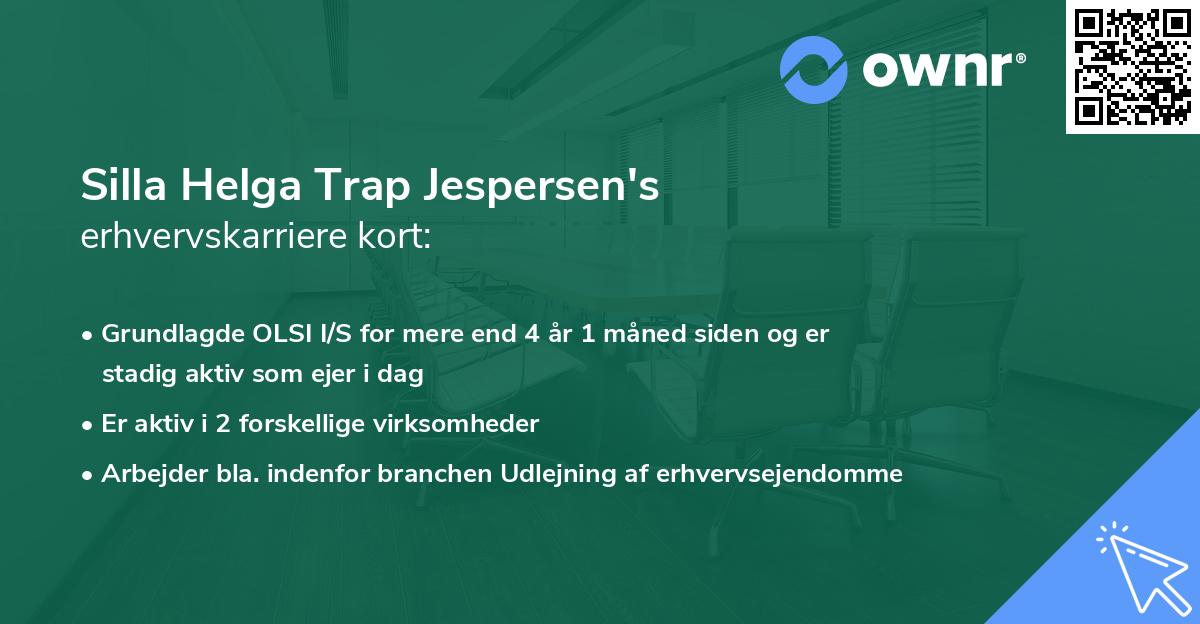 ownr®

Silla Helga Trap Jespersen's
erhvervskarriere kort:

• Grundlagde OLSI I/S for mere end 4 år 1 måned siden og er stadig aktiv som ejer i dag

• Er aktiv i 2 forskellige virksomheder

• Arbejder bla. indenfor branchen Udlejning af erhvervsejendomme